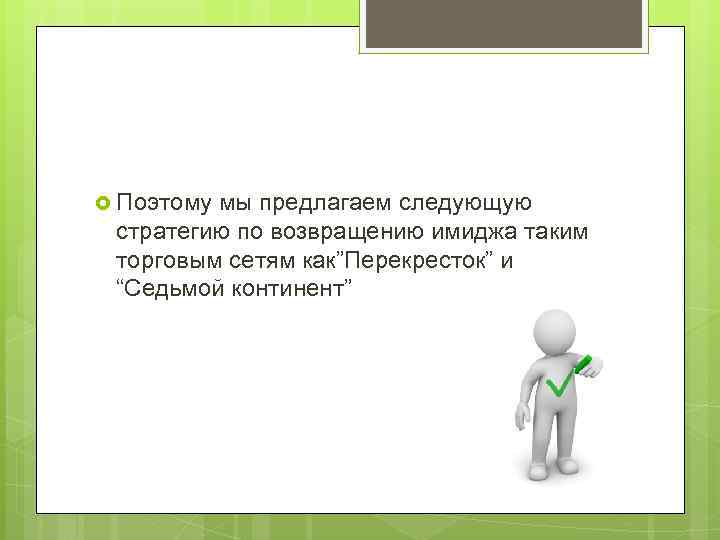 Поэтому мы предлагаем следующую стратегию по возвращению имиджа таким торговым сетям как”Перекресток” и “Седьмой континент”